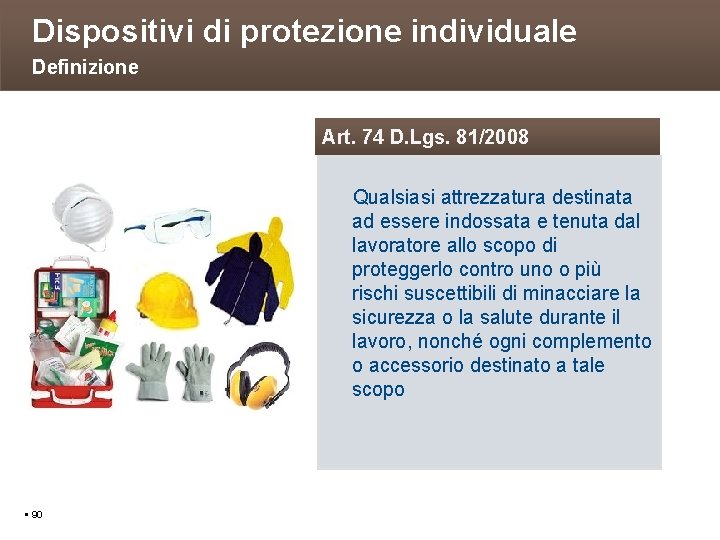 Dispositivi di protezione individuale
Definizione

Art. 74 D.Lgs. 81/2008

Qualsiasi attrezzatura destinata ad essere indossata e tenuta dal lavoratore allo scopo di proteggerlo contro uno o più rischi suscettibili di minacciare la sicurezza o la salute durante il lavoro, nonché ogni complemento o accessorio destinato a tale scopo

▪ 90